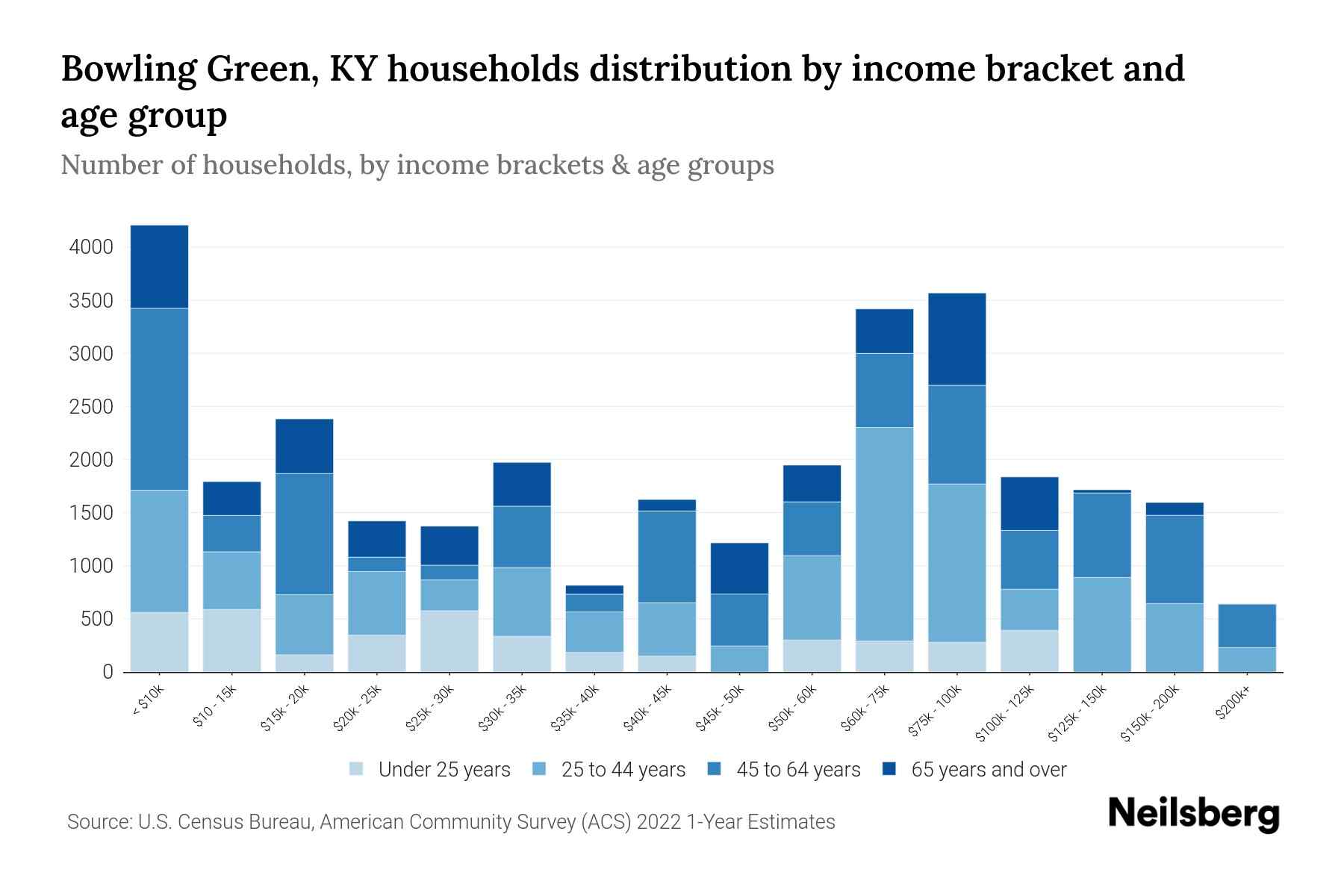 Bowling Green, KY households distribution by income bracket and age group

Number of households, by income brackets & age groups

4000
3500
3000
2500
2000
1500
1000
500
0

< $10k
$10 - 15k
$15k - 20k
$20k - 25k
$25k - 30k
$30k - 35k
$35k - 40k
$40k - 45k
$45k - 50k
$50k - 60k
$60k - 75k
$75k - 100k
$100k - 125k
$125k - 150k
$150k - 200k
$200k+

Under 25 years
25 to 44 years
45 to 64 years
65 years and over

Source: U.S. Census Bureau, American Community Survey (ACS) 2022 1-Year Estimates

Neilsberg